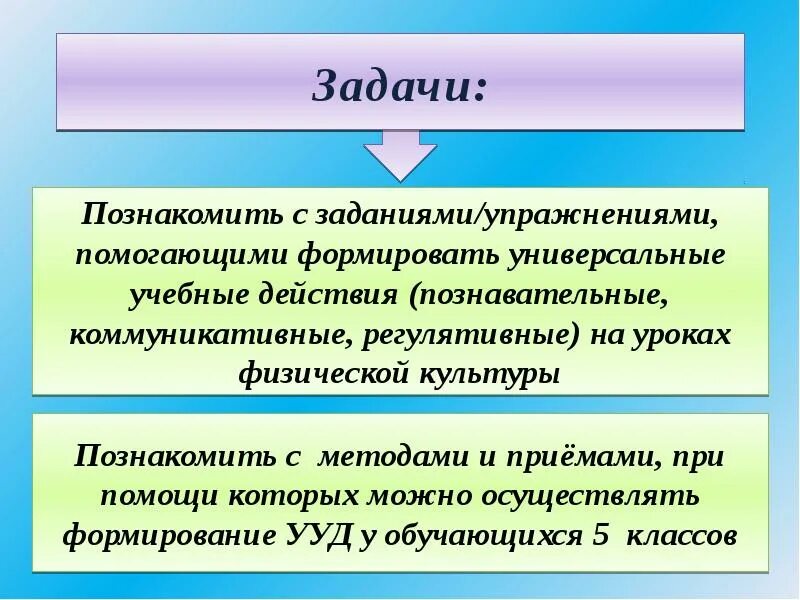 Задачи:

Познакомить с заданиями/упражнениями, помогающими формировать универсальные учебные действия (познавательные, коммуникативные, регулятивные) на уроках физической культуры

Познакомить с методами и приёмами, при помощи которых можно осуществлять формирование УУД у обучающихся 5 классов